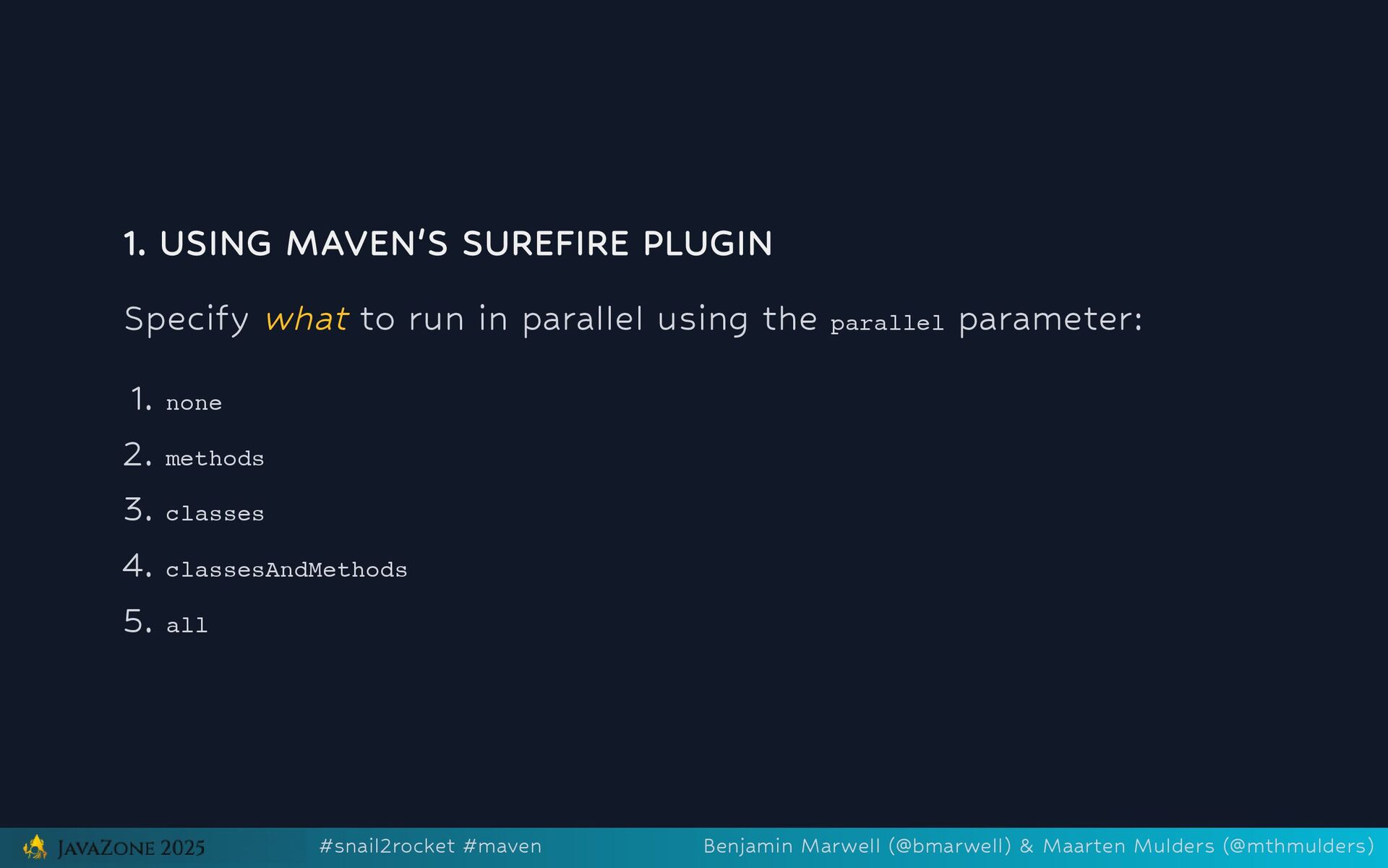 1. USING MAVEN'S SUREFIRE PLUGIN

Specify what to run in parallel using the parallel parameter:

1. none
2. methods
3. classes
4. classesAndMethods
5. all

JAVAZONE 2025 #snail2rocket #maven Benjamin Marwell (@bmarwell) & Maarten Mulders (@mthmulders)